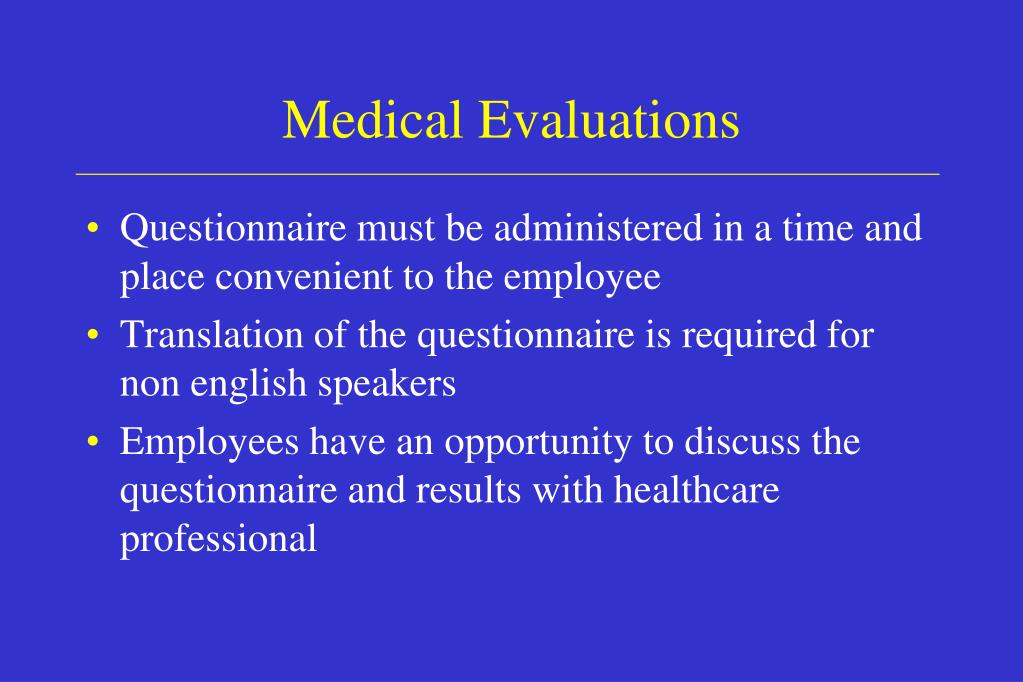 Medical Evaluations

• Questionnaire must be administered in a time and place convenient to the employee
• Translation of the questionnaire is required for non english speakers
• Employees have an opportunity to discuss the questionnaire and results with healthcare professional